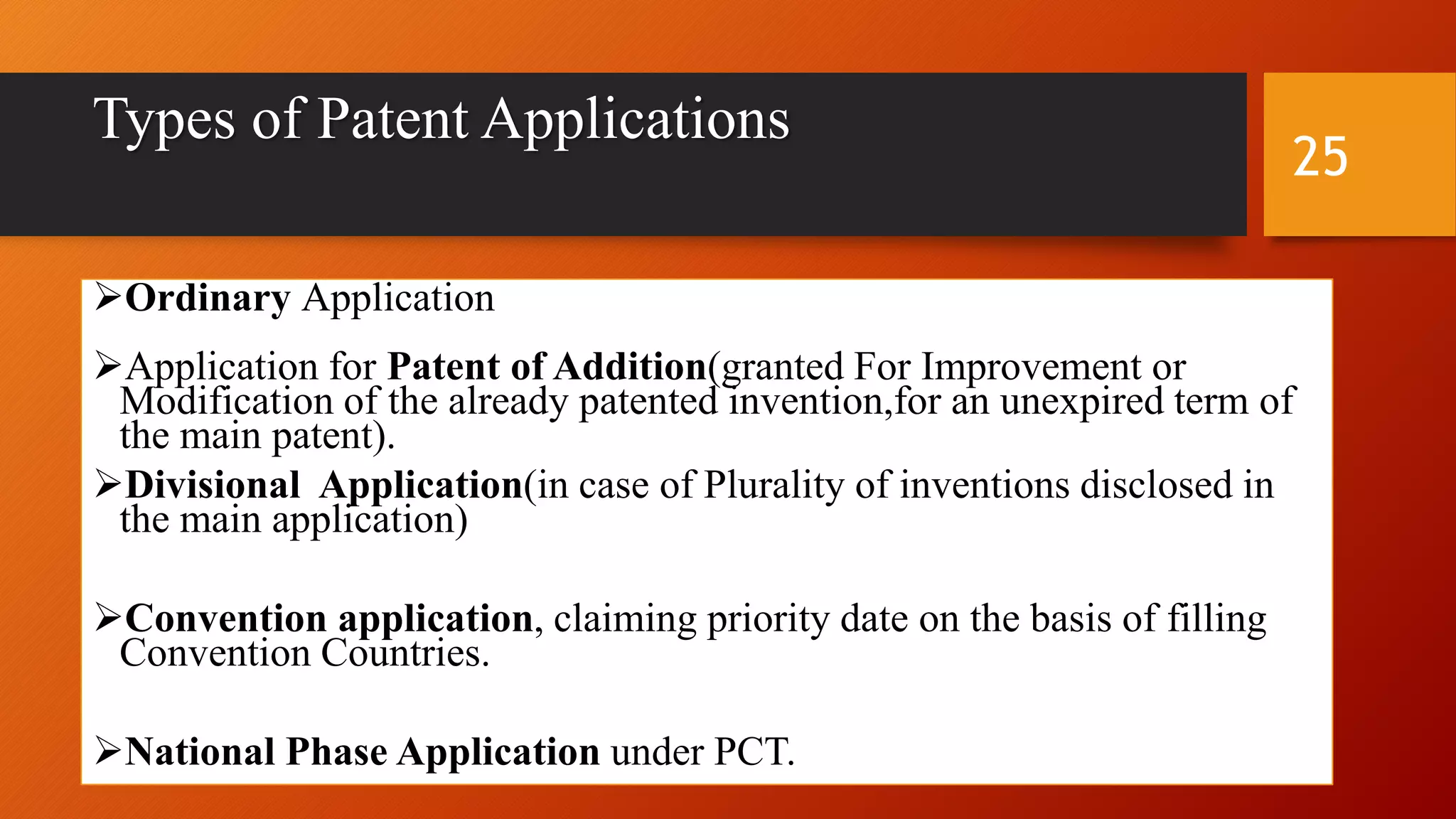 Types of Patent Applications

25

➢Ordinary Application

➢Application for Patent of Addition(granted For Improvement or Modification of the already patented invention,for an unexpired term of the main patent).

➢Divisional Application(in case of Plurality of inventions disclosed in the main application)

➢Convention application, claiming priority date on the basis of filling Convention Countries.

➢National Phase Application under PCT.